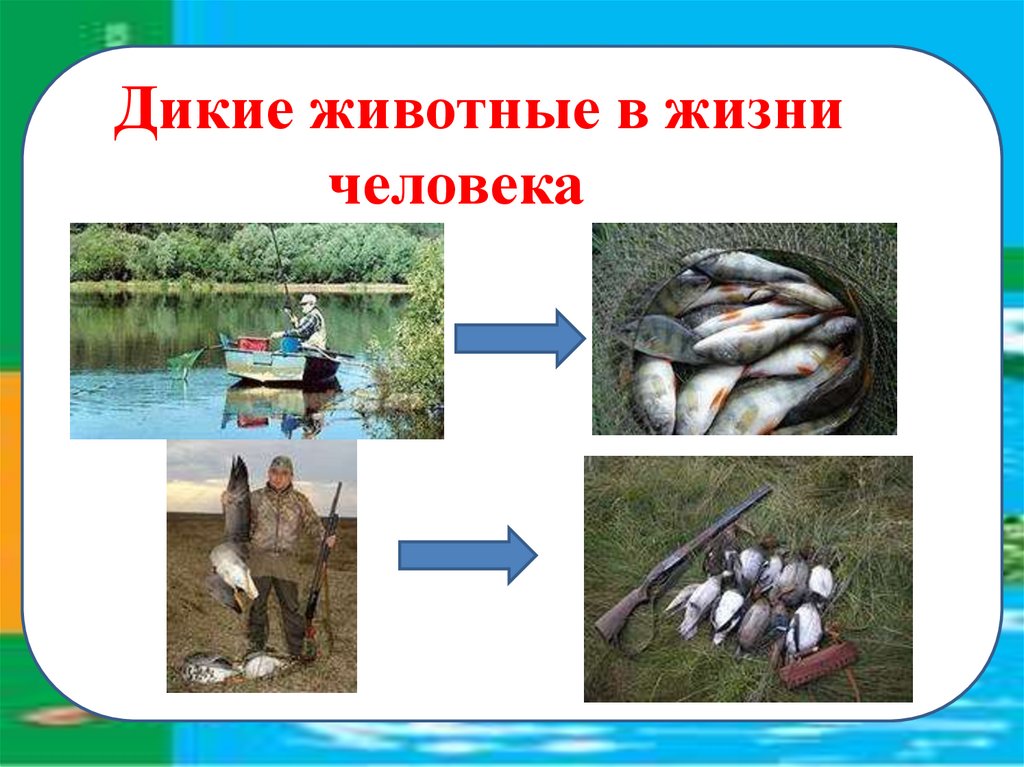 Дикие животные в жизни человека